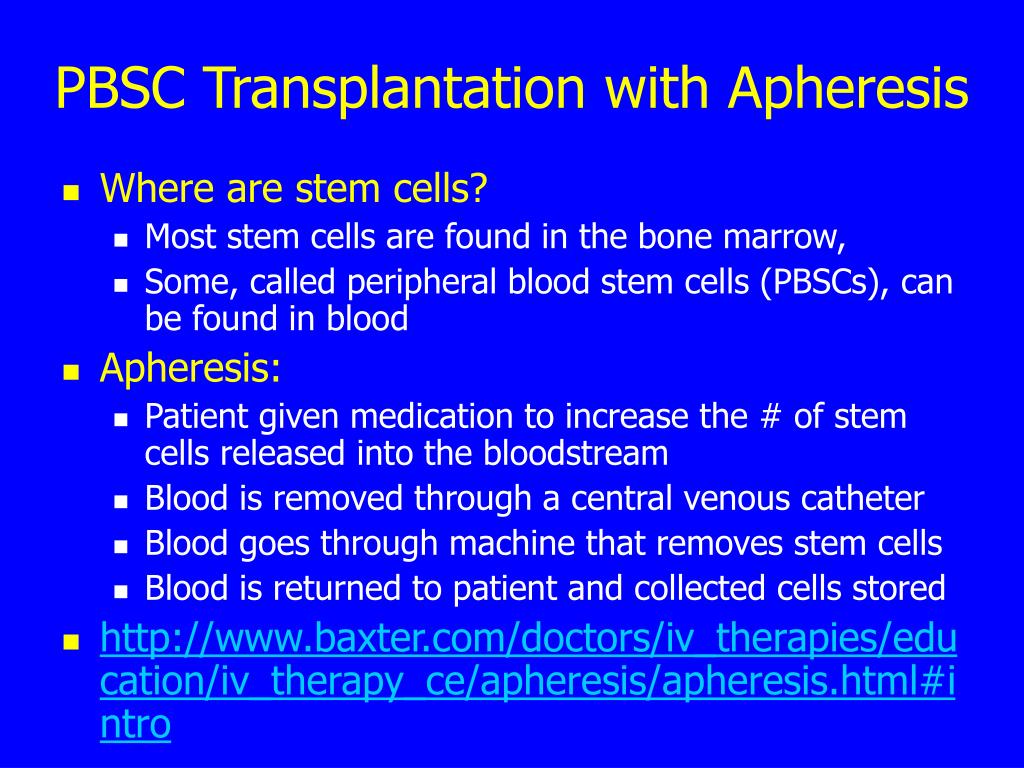 PBSC Transplantation with Apheresis

- Where are stem cells?
  - Most stem cells are found in the bone marrow,
  - Some, called peripheral blood stem cells (PBSCs), can be found in blood
- Apheresis:
  - Patient given medication to increase the # of stem cells released into the bloodstream
  - Blood is removed through a central venous catheter
  - Blood goes through machine that removes stem cells
  - Blood is returned to patient and collected cells stored
- http://www.baxter.com/doctors/iv_therapies/education/iv_therapy_ce/apheresis/apheresis.html#intro